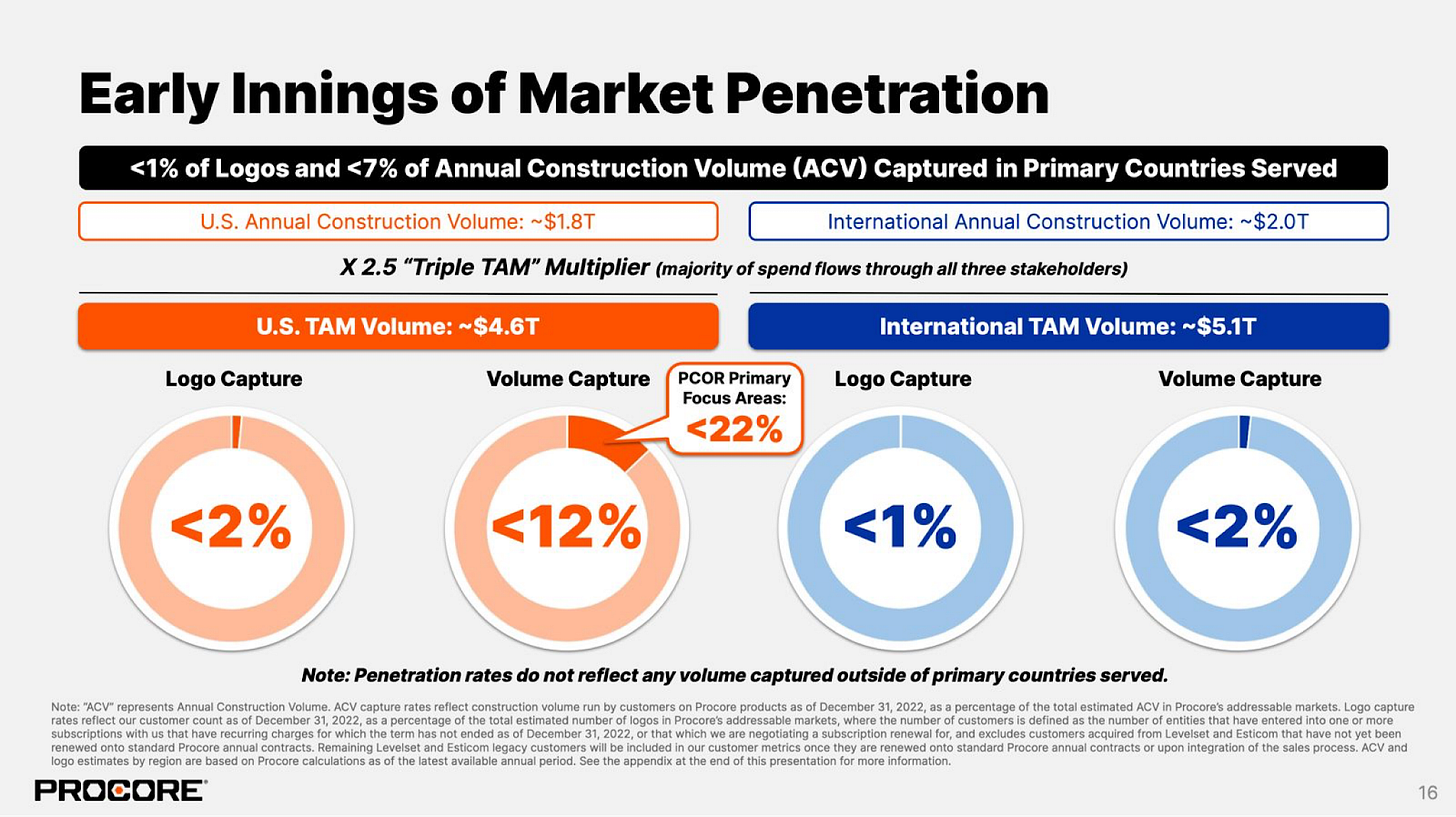 Early Innings of Market Penetration

<1% of Logos and <7% of Annual Construction Volume (ACV) Captured in Primary Countries Served

U.S. Annual Construction Volume: ~$1.8T

International Annual Construction Volume: ~$2.0T

X 2.5 "Triple TAM" Multiplier (majority of spend flows through all three stakeholders)

U.S. TAM Volume: ~$4.6T

International TAM Volume: ~$5.1T

Logo Capture

<2%

Volume Capture

<12%

PCOR Primary Focus Areas:

<22%

Logo Capture

<1%

Volume Capture

<2%

Note: Penetration rates do not reflect any volume captured outside of primary countries served.

Note: "ACV" represents Annual Construction Volume. ACV capture rates reflect construction volume run by customers on Procore products as of December 31, 2022, as a percentage of the total estimated ACV in Procore's addressable markets. Logo capture rates reflect our customer count as of December 31, 2022, as a percentage of the total estimated number of logos in Procore's addressable markets, where the number of customers is defined as the number of entities that have entered into one or more subscriptions with us that have recurring charges for which the term has not ended as of December 31, 2022, or that which we are negotiating a subscription renewal for, and excludes customers acquired from Levelset and Esticom that have not yet been renewed onto standard Procore annual contracts. Remaining Levelset and Esticom legacy customers will be included in our customer metrics once they are renewed onto standard Procore annual contracts or upon integration of the sales process. ACV and logo estimates by region are based on Procore calculations as of the latest available annual period. See the appendix at the end of this presentation for more information.

PROCORE

16